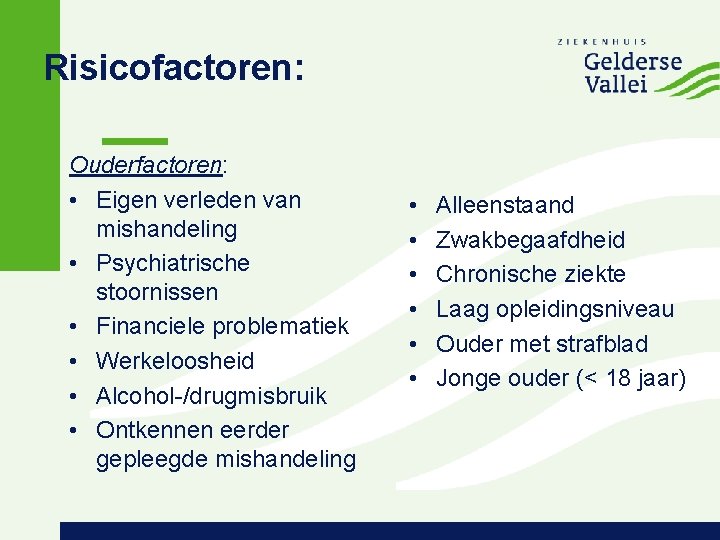 Risicofactoren:

ZIEKENHUIS
Gelderse
Vallei

Ouderfactoren:
• Eigen verleden van mishandeling
• Psychiatrische stoornissen
• Financiele problematiek
• Werkeloosheid
• Alcohol-/drugmisbruik
• Ontkennen eerder gepleegde mishandeling

• Alleenstaand
• Zwakbegaafdheid
• Chronische ziekte
• Laag opleidingsniveau
• Ouder met strafblad
• Jonge ouder (< 18 jaar)